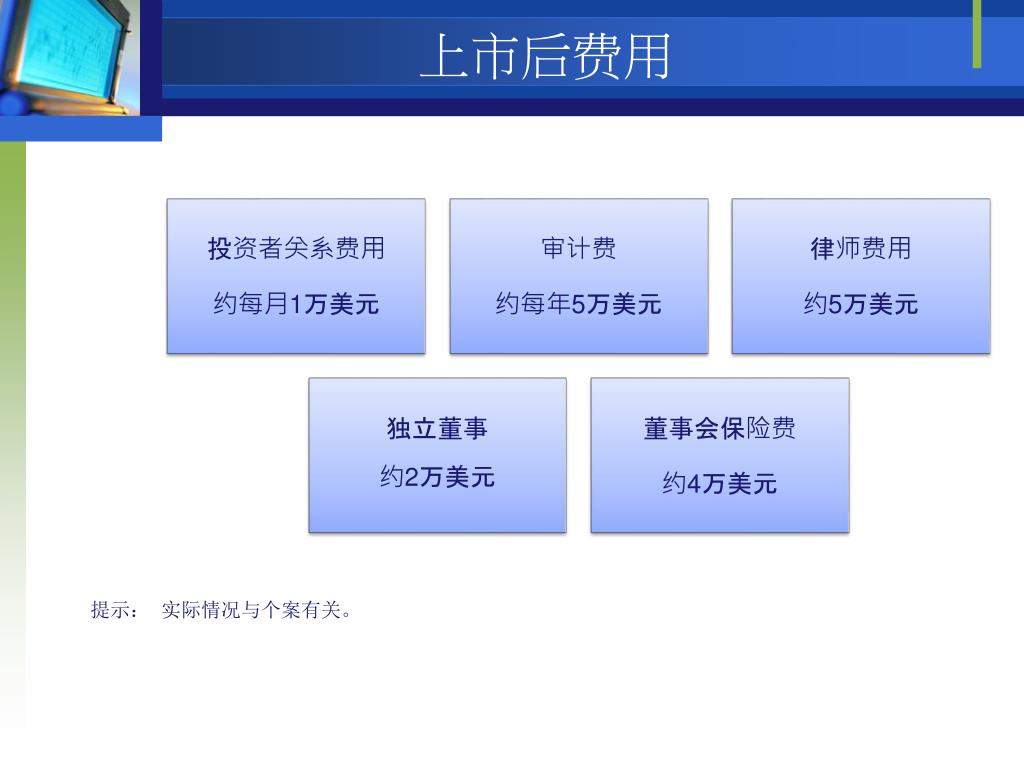 上市后费用

投资者关系费用

约每月1万美元

审计费

约每年5万美元

律师费用

约5万美元

独立董事

约2万美元

董事会保险费

约4万美元

提示： 实际情况与个案有关。